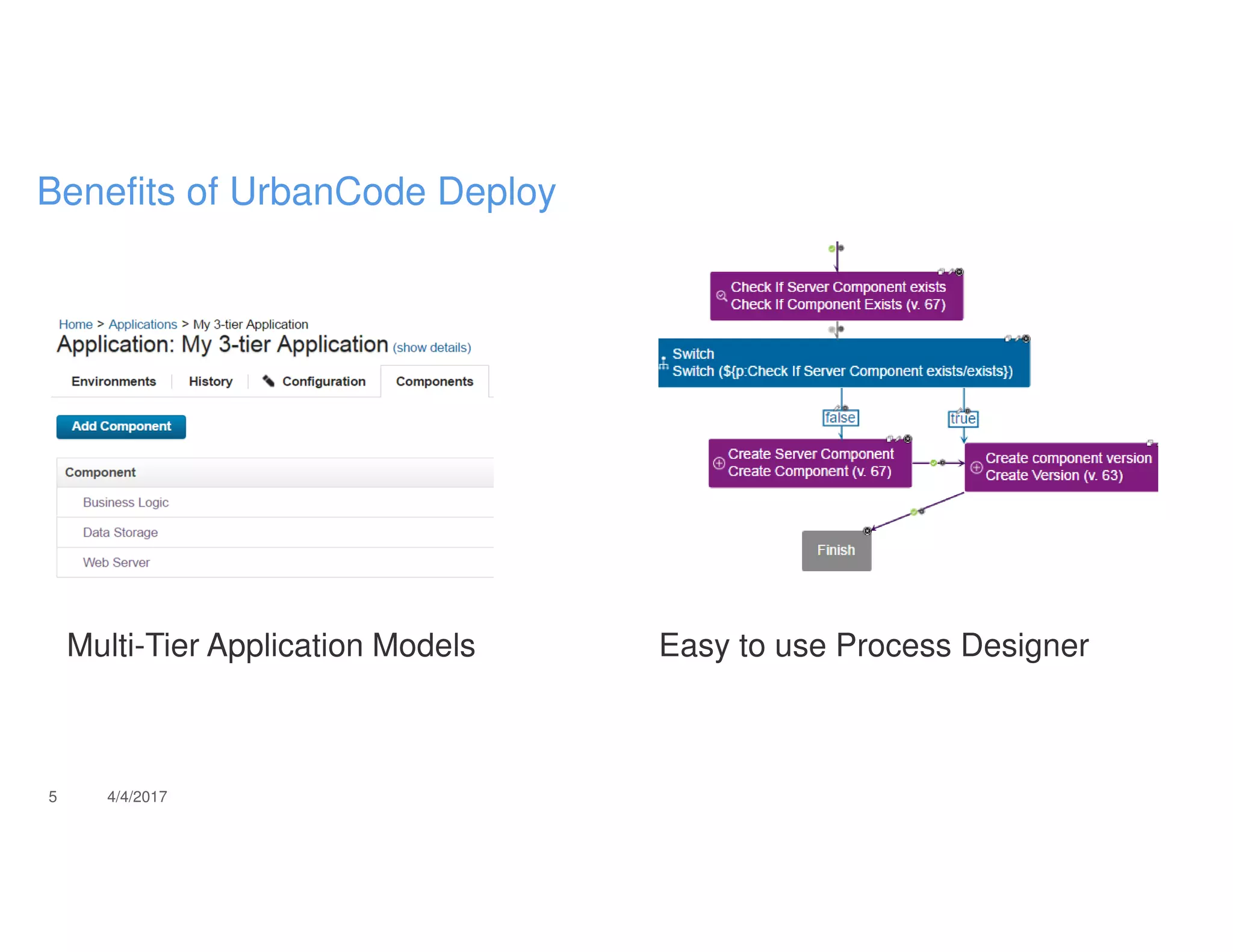 Benefits of UrbanCode Deploy

Home > Applications > My 3-tier Application
Application: My 3-tier Application (show details)

Environments | History | Configuration | Components

Add Component

| Component |
|---|
| Business Logic |
| Data Storage |
| Web Server |

Check If Server Component exists
Check If Component Exists (v. 67)

Switch
Switch (${p:Check If Server Component exists/exists})

false

true

Create Server Component
Create Component (v. 67)

Create component version
Create Version (v. 63)

Finish

Multi-Tier Application Models

Easy to use Process Designer

5 4/4/2017